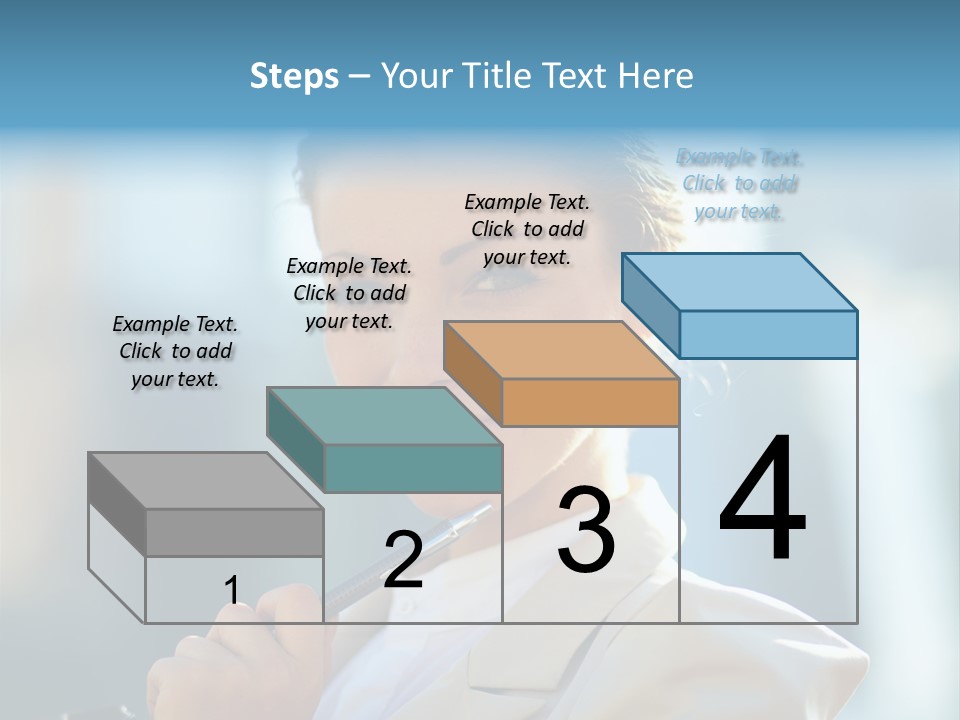 Steps – Your Title Text Here

Example Text. Click to add your text.

Example Text. Click to add your text.

Example Text. Click to add your text.

Example Text. Click to add your text.

1

2

3

4